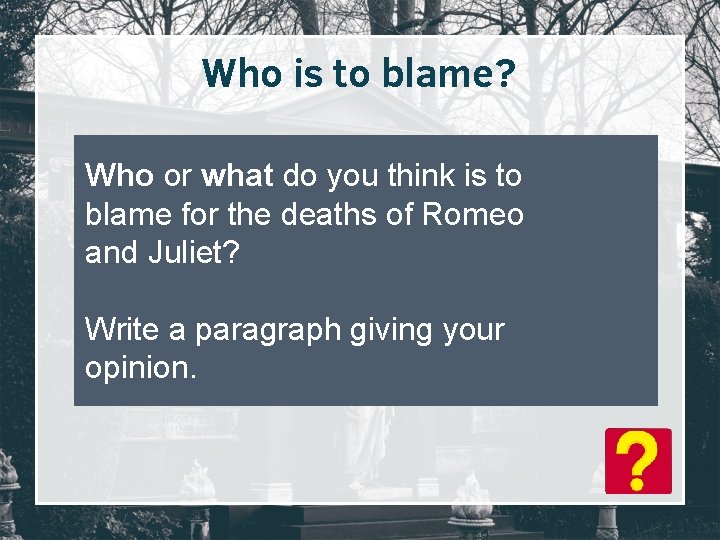 Who is to blame?

Who or what do you think is to blame for the deaths of Romeo and Juliet?

Write a paragraph giving your opinion.

?